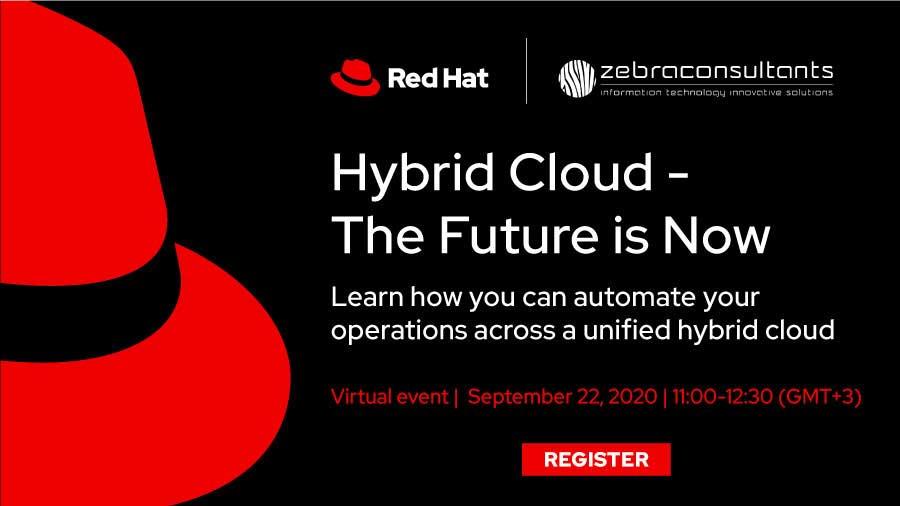 Red Hat

zebraconsultants
information technology innovative solutions

Hybrid Cloud - The Future is Now

Learn how you can automate your operations across a unified hybrid cloud

Virtual event | September 22, 2020 | 11:00-12:30 (GMT+3)

REGISTER